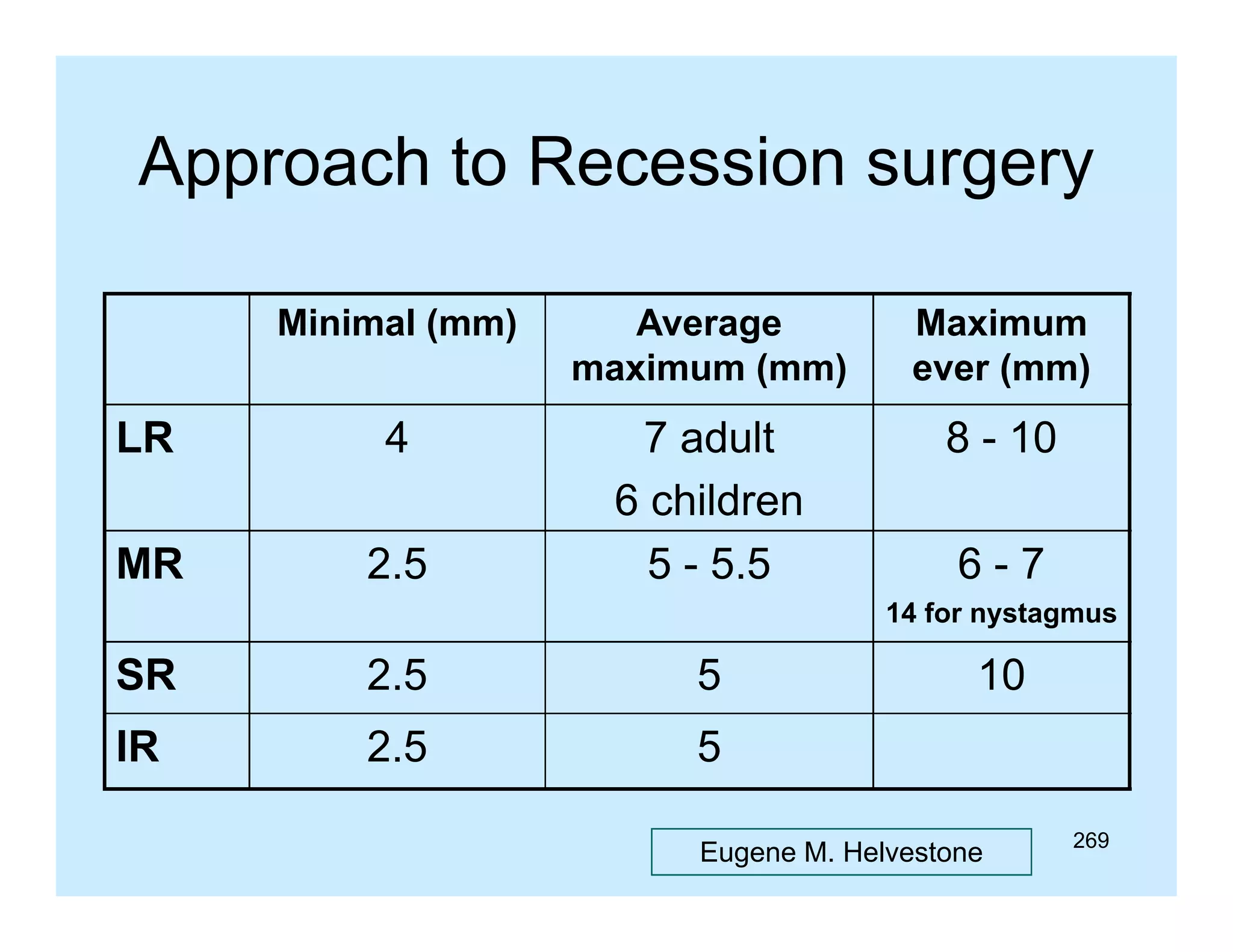 Approach to Recession surgery

| | Minimal (mm) | Average maximum (mm) | Maximum ever (mm) |
|---|---|---|---|
| LR | 4 | 7 adult 6 children | 8 - 10 |
| MR | 2.5 | 5 - 5.5 | 6 - 7 14 for nystagmus |
| SR | 2.5 | 5 | 10 |
| IR | 2.5 | 5 | |

Eugene M. Helvestone

269